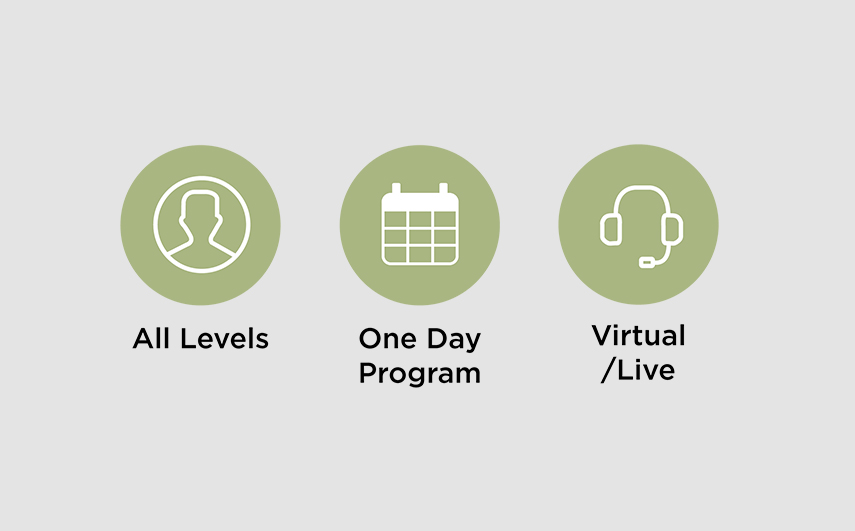 All Levels

One Day Program

Virtual /Live